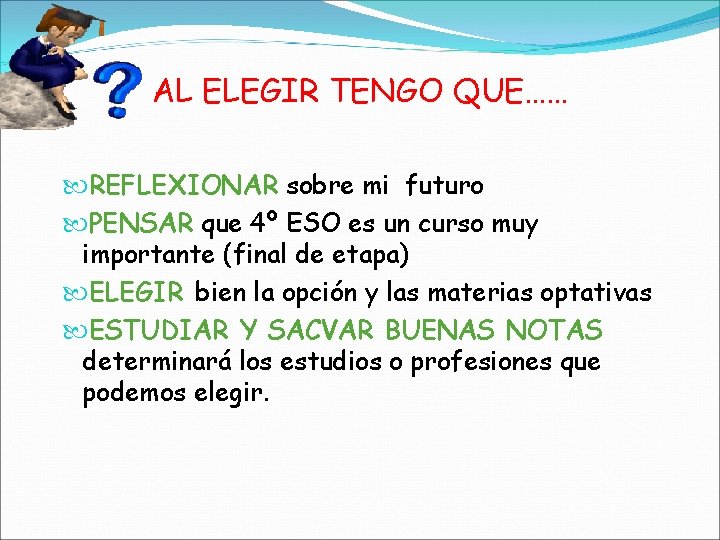 AL ELEGIR TENGO QUE……

REFLEXIONAR sobre mi futuro

PENSAR que 4º ESO es un curso muy importante (final de etapa)

ELEGIR bien la opción y las materias optativas

ESTUDIAR Y SACVAR BUENAS NOTAS determinará los estudios o profesiones que podemos elegir.